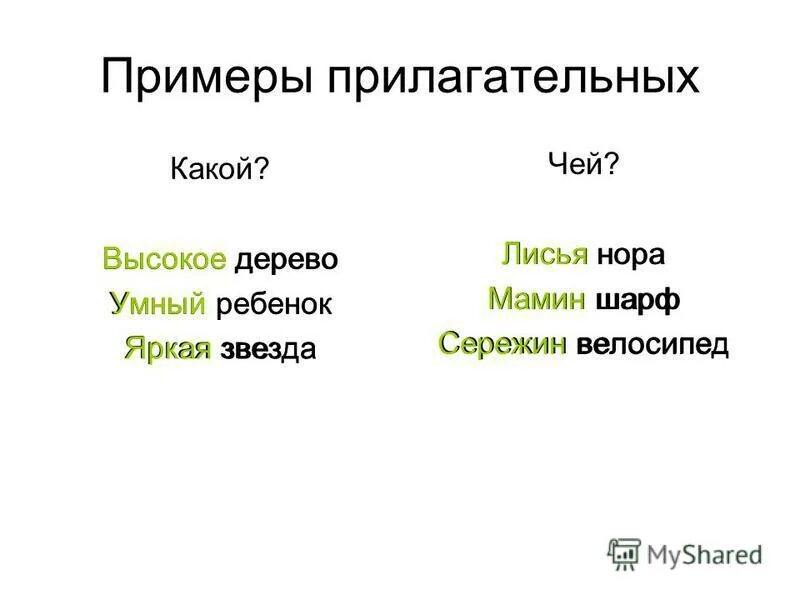 Примеры прилагательных

Какой?

Высокое дерево
Умный ребенок
Яркая звезда

Чей?

Лисья нора
Мамин шарф
Сережин велосипед

MyShared